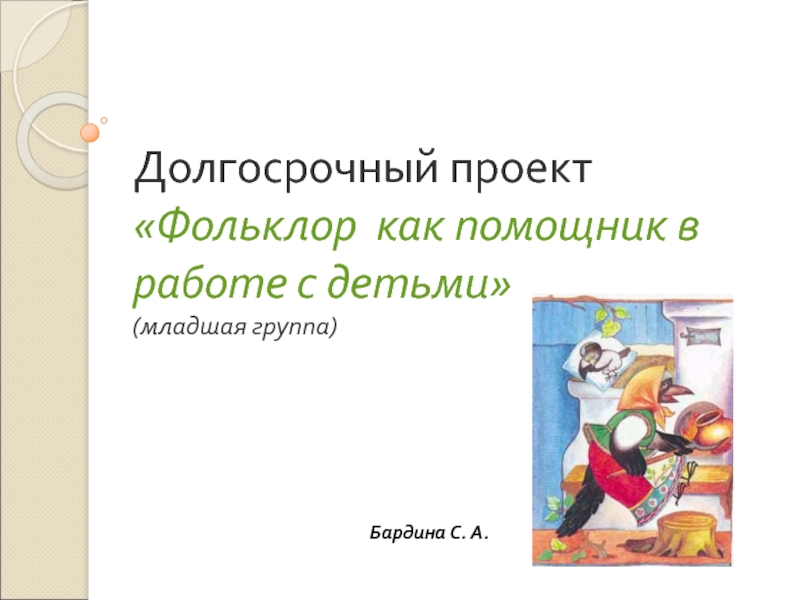 Долгосрочный проект
«Фольклор как помощник в работе с детьми»
(младшая группа)

Бардина С. А.